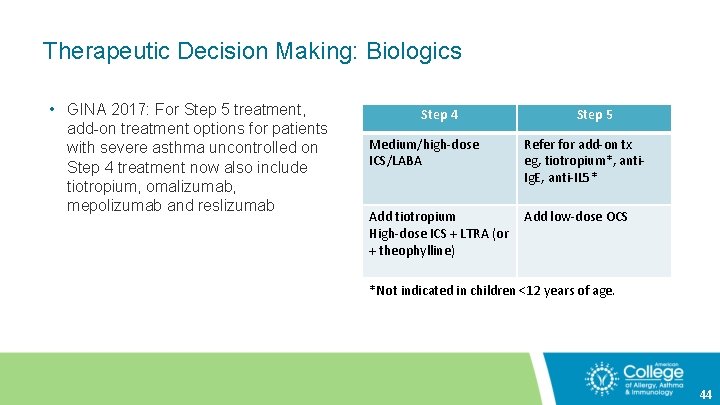 Therapeutic Decision Making: Biologics

• GINA 2017: For Step 5 treatment, add-on treatment options for patients with severe asthma uncontrolled on Step 4 treatment now also include tiotropium, omalizumab, mepolizumab and reslizumab

| Step 4 | Step 5 |
|---|---|
| Medium/high-dose ICS/LABA | Refer for add-on tx eg, tiotropium*, anti-IgE, anti-IL5* |
| Add tiotropium High-dose ICS + LTRA (or + theophylline) | Add low-dose OCS |

*Not indicated in children <12 years of age.

American College of Allergy, Asthma & Immunology

44